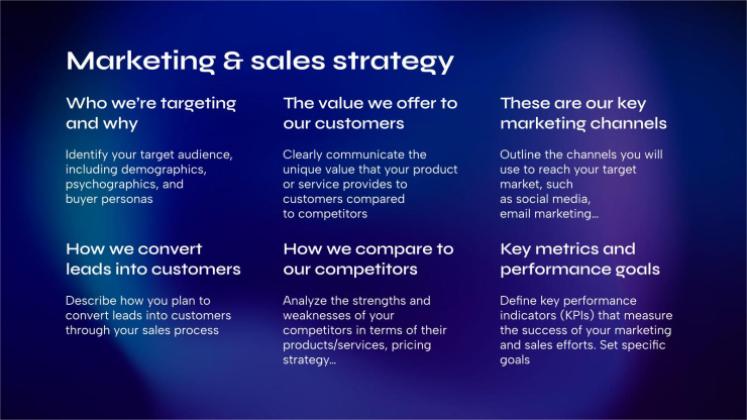 Marketing & sales strategy

Who we're targeting and why

Identify your target audience, including demographics, psychographics, and buyer personas

The value we offer to our customers

Clearly communicate the unique value that your product or service provides to customers compared to competitors

These are our key marketing channels

Outline the channels you will use to reach your target market, such as social media, email marketing...

How we convert leads into customers

Describe how you plan to convert leads into customers through your sales process

How we compare to our competitors

Analyze the strengths and weaknesses of your competitors in terms of their products/services, pricing strategy...

Key metrics and performance goals

Define key performance indicators (KPIs) that measure the success of your marketing and sales efforts. Set specific goals